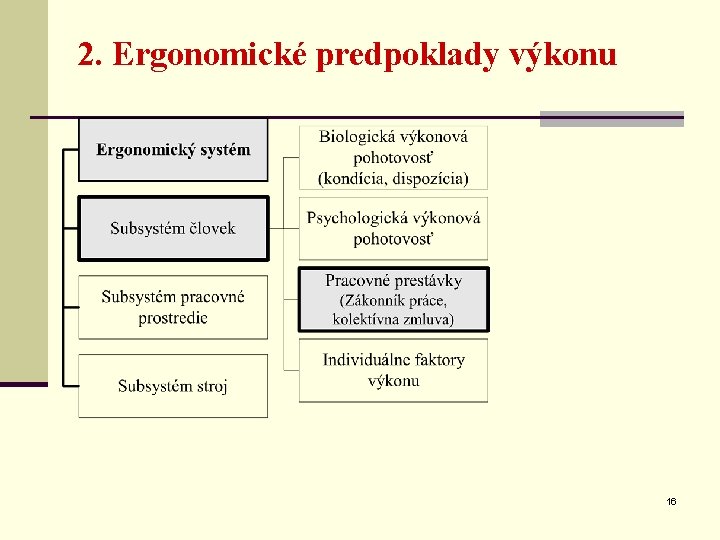 2. Ergonomické predpoklady výkonu

Ergonomický systém

Subsystém človek

Subsystém pracovné prostredie

Subsystém stroj

Biologická výkonová pohotovosť (kondícia, dispozícia)

Psychologická výkonová pohotovosť

Pracovné prestávky (Zákonník práce, kolektívna zmluva)

Individuálne faktory výkonu

16